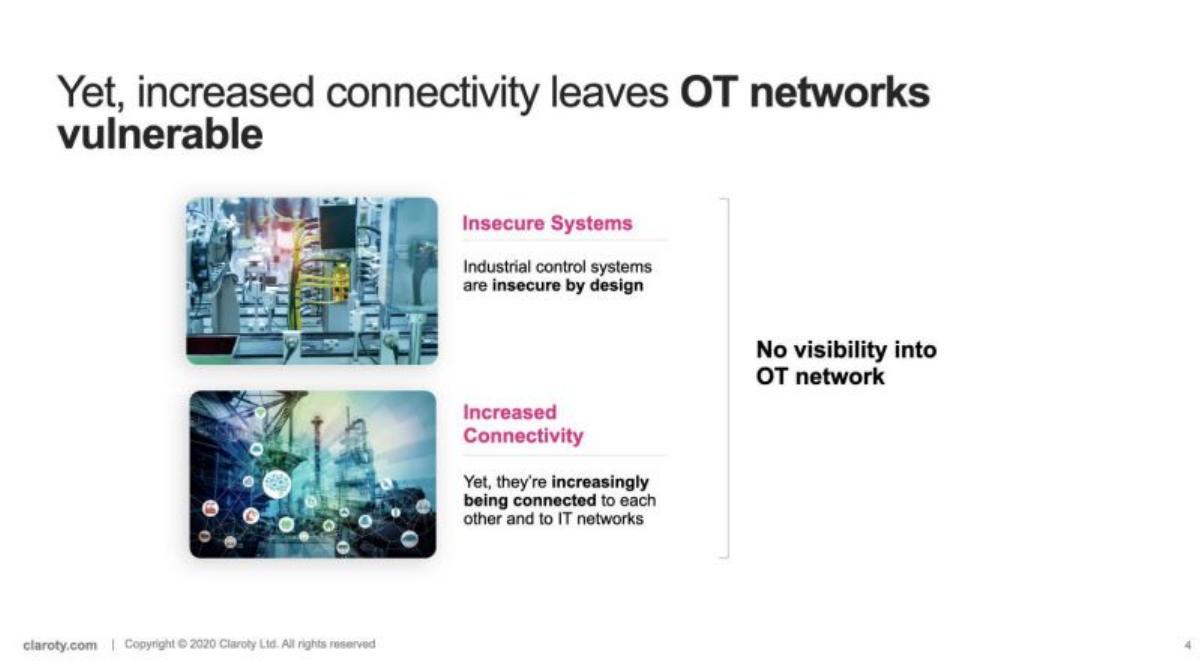 Yet, increased connectivity leaves OT networks vulnerable

Insecure Systems

Industrial control systems are insecure by design

Increased Connectivity

Yet, they're increasingly being connected to each other and to IT networks

No visibility into OT network

claroty.com | Copyright © 2020 Claroty Ltd. All rights reserved

4